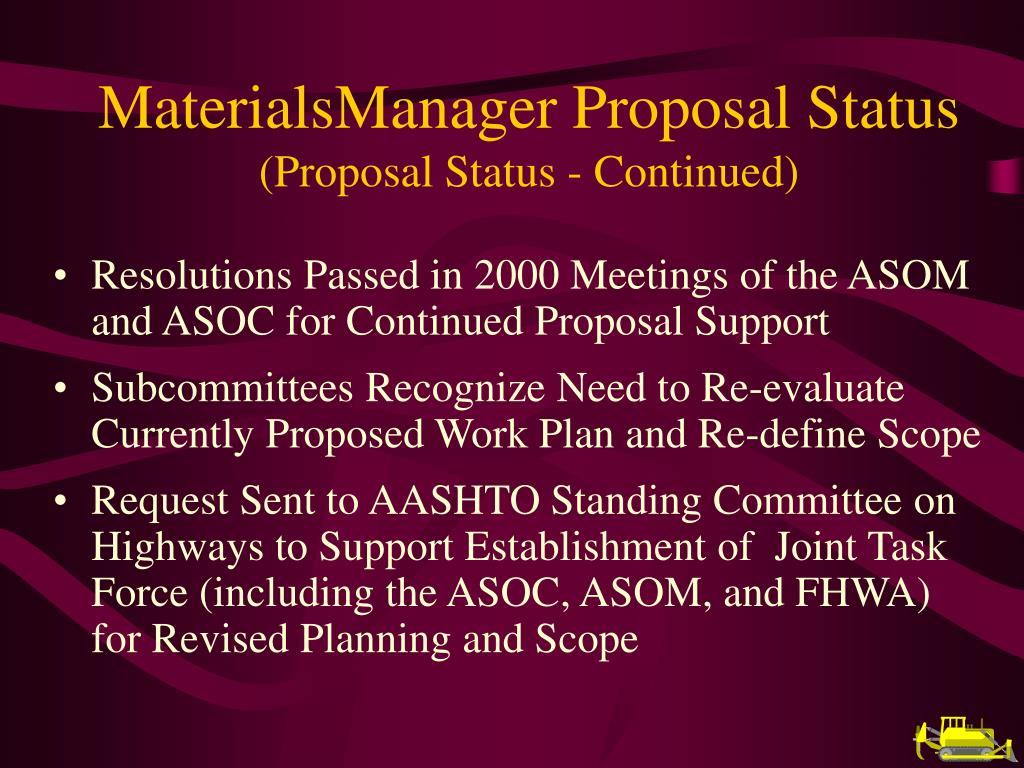 MaterialsManager Proposal Status
(Proposal Status - Continued)

• Resolutions Passed in 2000 Meetings of the ASOM and ASOC for Continued Proposal Support

• Subcommittees Recognize Need to Re-evaluate Currently Proposed Work Plan and Re-define Scope

• Request Sent to AASHTO Standing Committee on Highways to Support Establishment of Joint Task Force (including the ASOC, ASOM, and FHWA) for Revised Planning and Scope